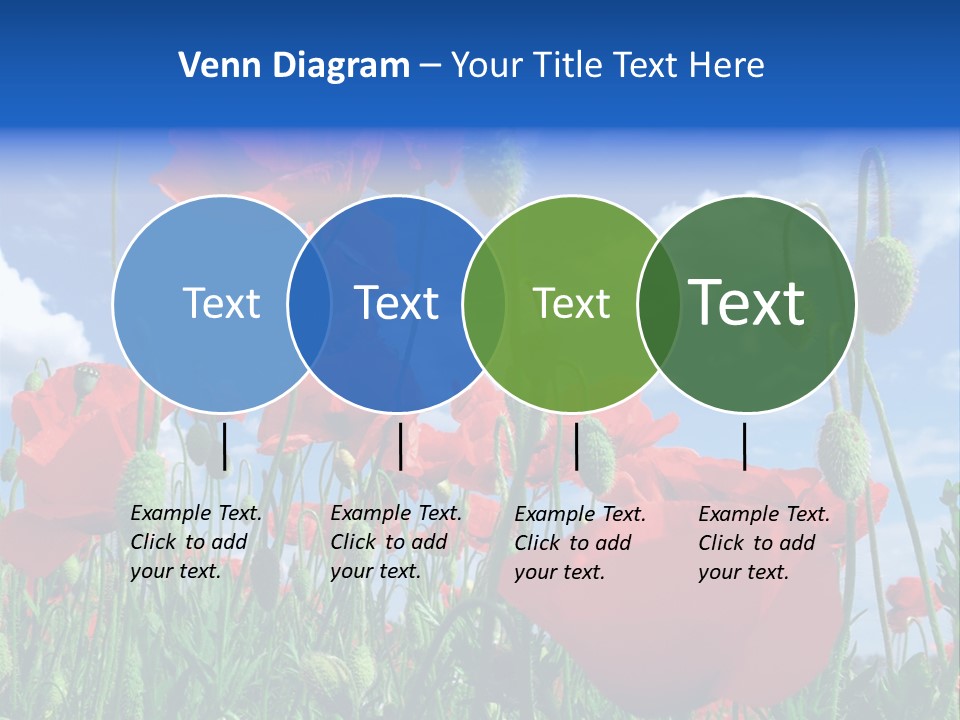 Venn Diagram – Your Title Text Here

Text

Text

Text

Text

Example Text. Click to add your text.

Example Text. Click to add your text.

Example Text. Click to add your text.

Example Text. Click to add your text.